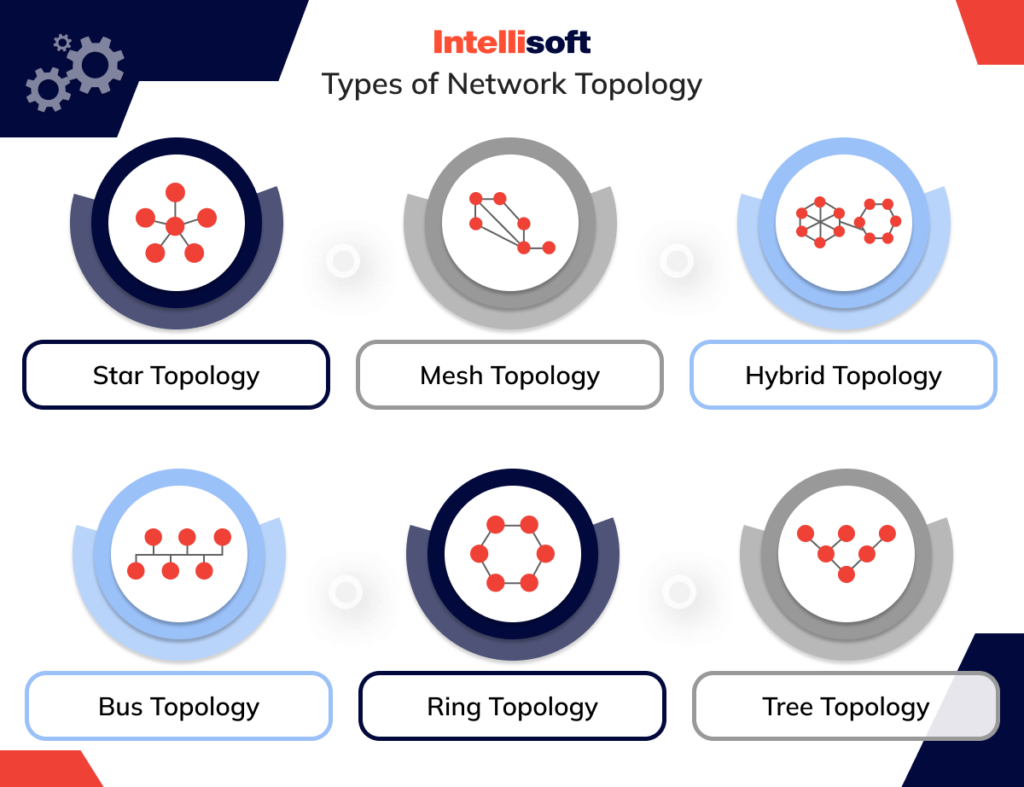 Intellisoft
Types of Network Topology

Star Topology

Mesh Topology

Hybrid Topology

Bus Topology

Ring Topology

Tree Topology